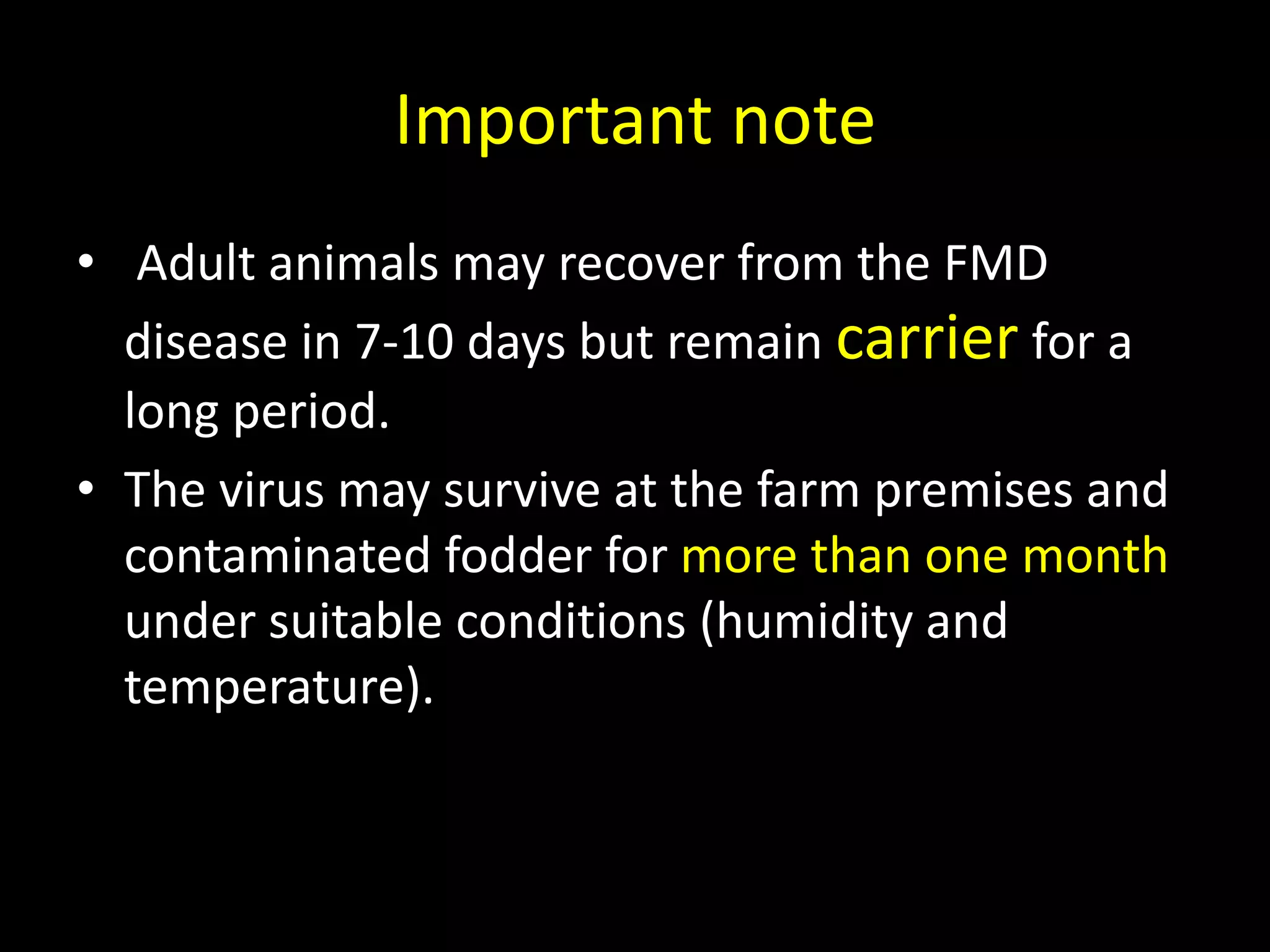 Important note

• Adult animals may recover from the FMD disease in 7-10 days but remain carrier for a long period.

• The virus may survive at the farm premises and contaminated fodder for more than one month under suitable conditions (humidity and temperature).